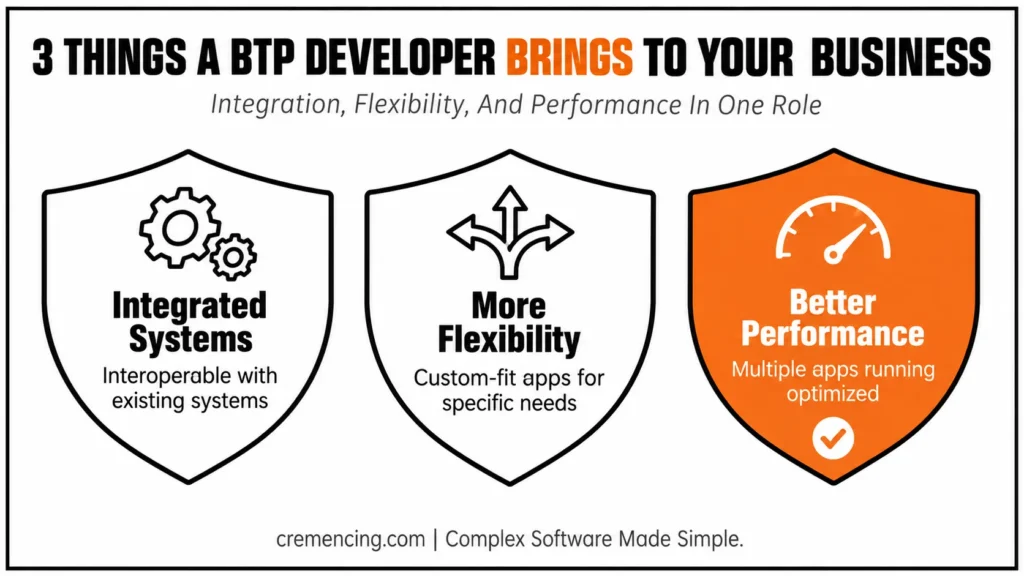 3 THINGS A BTP DEVELOPER BRINGS TO YOUR BUSINESS

Integration, Flexibility, And Performance In One Role

Integrated Systems
Interoperable with existing systems

More Flexibility
Custom-fit apps for specific needs

Better Performance
Multiple apps running optimized

cremencing.com | Complex Software Made Simple.